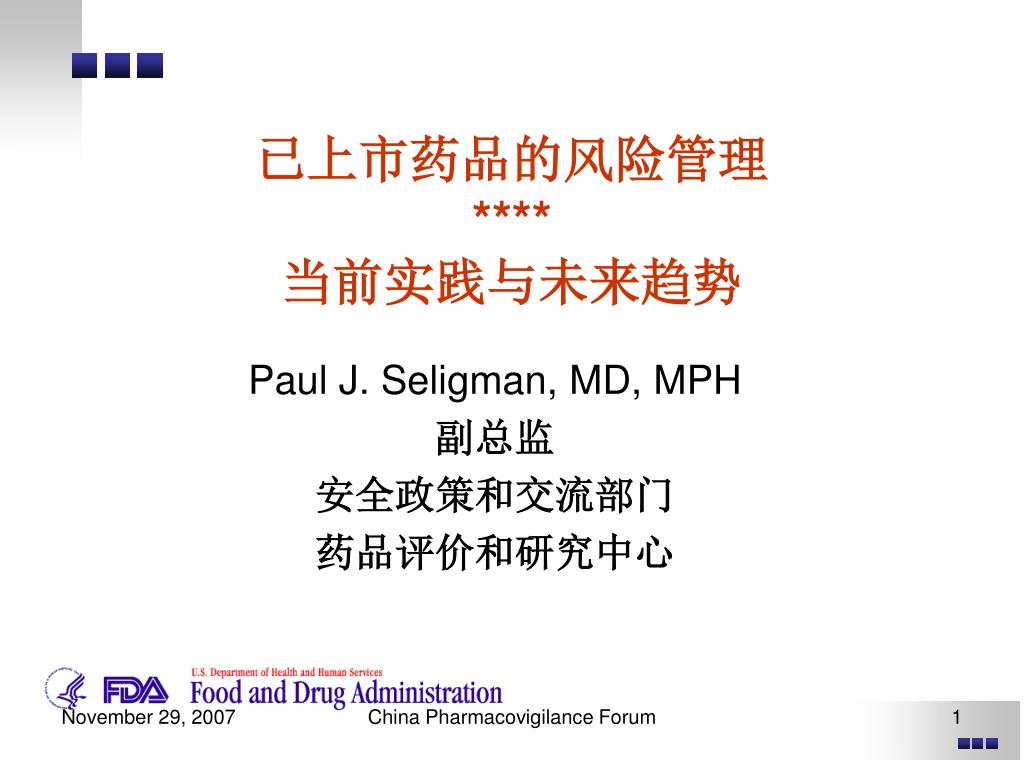 已上市药品的风险管理
****
当前实践与未来趋势

Paul J. Seligman, MD, MPH
副总监
安全政策和交流部门
药品评价和研究中心

FDA U.S. Department of Health and Human Services
Food and Drug Administration

November 29, 2007 China Pharmacovigilance Forum 1